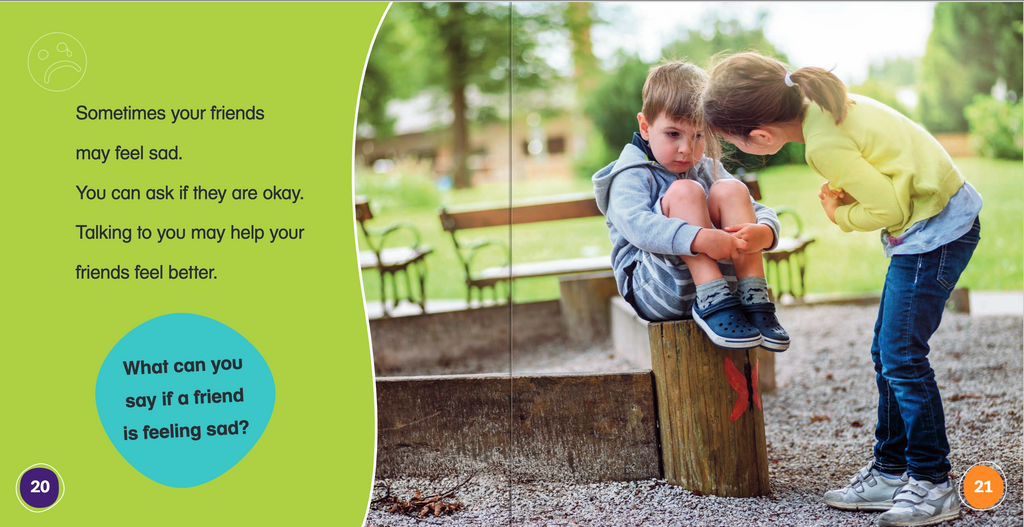 Sometimes your friends may feel sad.
You can ask if they are okay.
Talking to you may help your friends feel better.

What can you say if a friend is feeling sad?

20

21